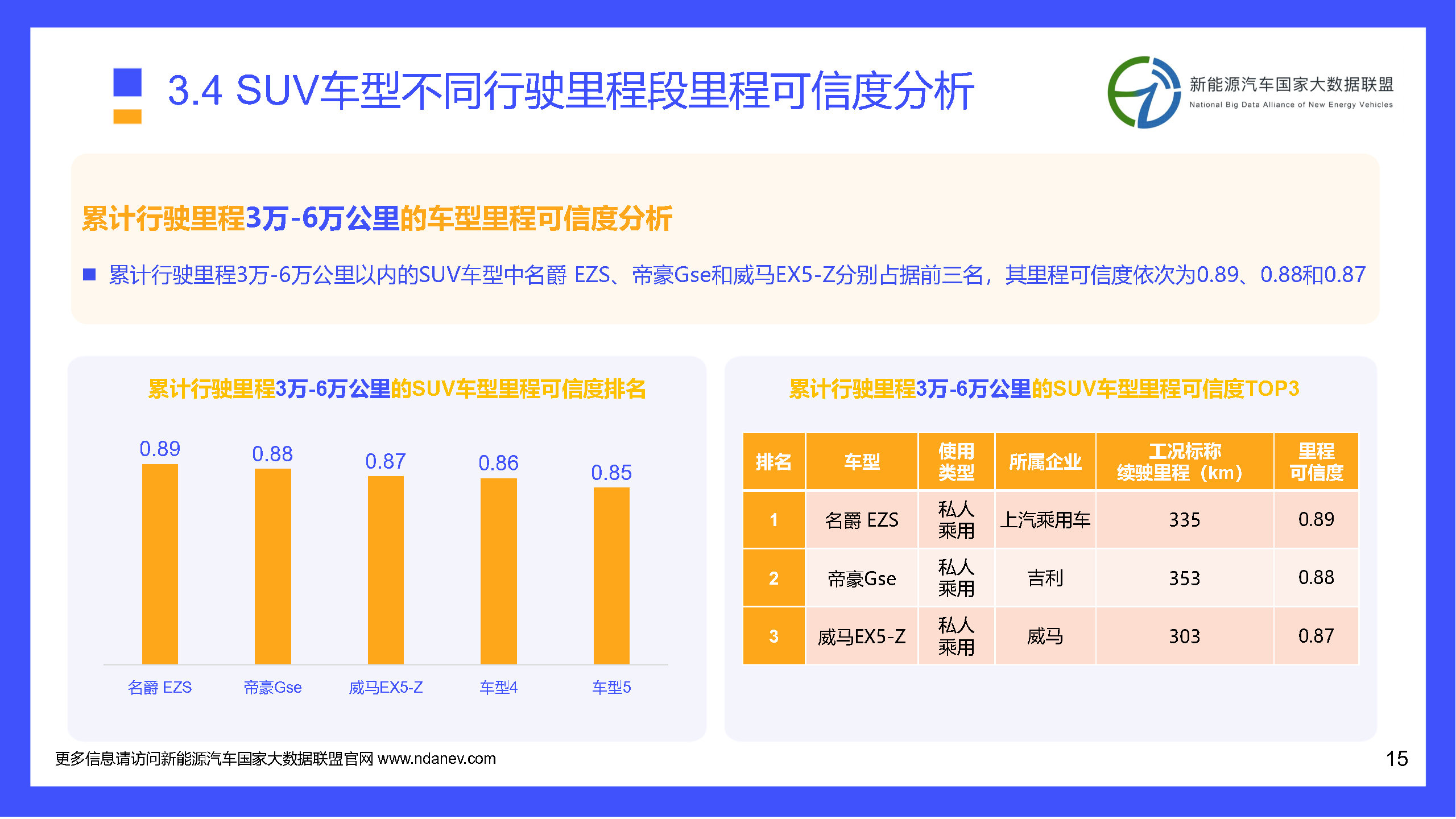 3.4 SUV车型不同行驶里程段里程可信度分析

新能源汽车国家大数据联盟
National Big Data Alliance of New Energy Vehicles

累计行驶里程3万-6万公里的车型里程可信度分析

■ 累计行驶里程3万-6万公里以内的SUV车型中名爵 EZS、帝豪Gse和威马EX5-Z分别占据前三名，其里程可信度依次为0.89、0.88和0.87

累计行驶里程3万-6万公里的SUV车型里程可信度排名

0.89
0.88
0.87
0.86
0.85

名爵 EZS
帝豪Gse
威马EX5-Z
车型4
车型5

累计行驶里程3万-6万公里的SUV车型里程可信度TOP3

| 排名 | 车型 | 使用类型 | 所属企业 | 工况标称续驶里程（km） | 里程可信度 |
|---|---|---|---|---|---|
| 1 | 名爵 EZS | 私人乘用 | 上汽乘用车 | 335 | 0.89 |
| 2 | 帝豪Gse | 私人乘用 | 吉利 | 353 | 0.88 |
| 3 | 威马EX5-Z | 私人乘用 | 威马 | 303 | 0.87 |

更多信息请访问新能源汽车国家大数据联盟官网 www.ndanev.com

15